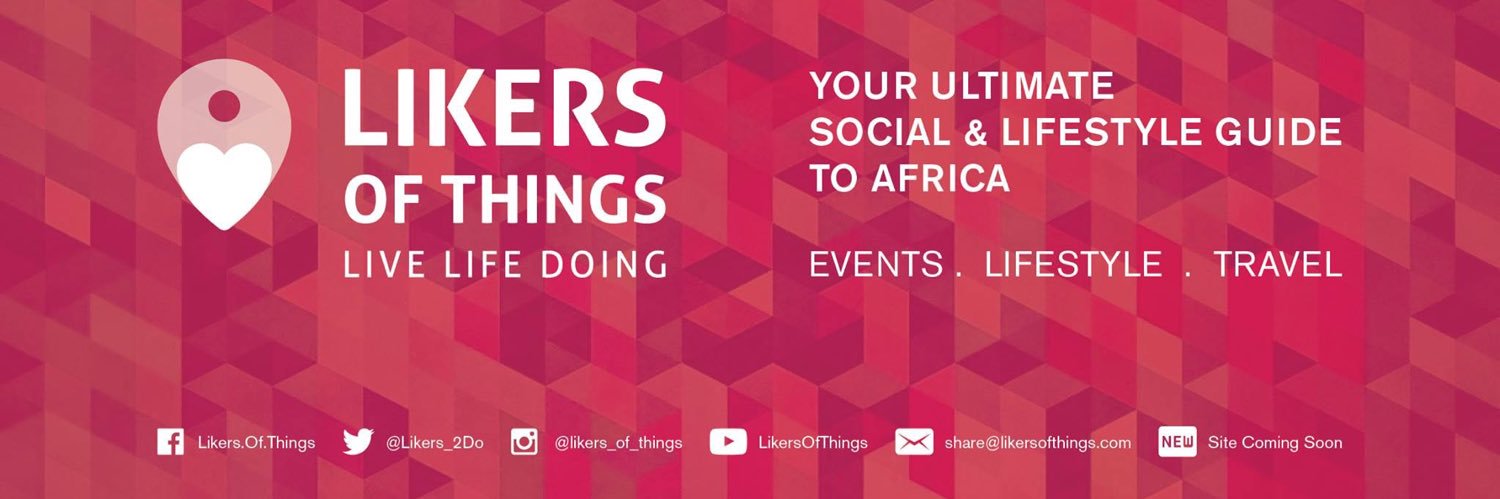 LIKERS
OF THINGS
LIVE LIFE DOING

YOUR ULTIMATE
SOCIAL & LIFESTYLE GUIDE
TO AFRICA

EVENTS . LIFESTYLE . TRAVEL

Likers.Of.Things @Likers_2Do @likers_of_things LikersOfThings share@likersofthings.com NEW Site Coming Soon